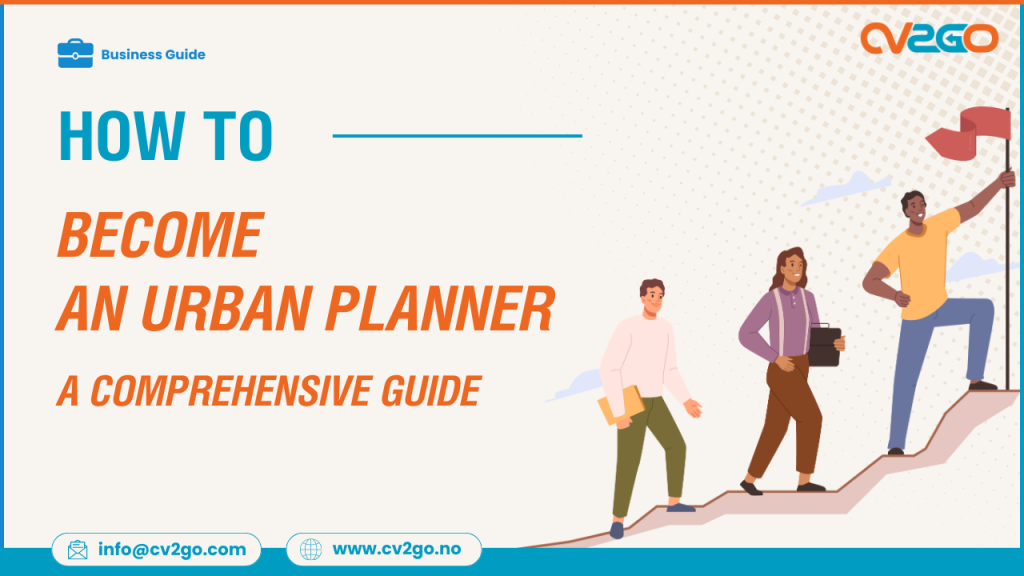 Business Guide

CV2GO

HOW TO

BECOME AN URBAN PLANNER

A COMPREHENSIVE GUIDE

info@cv2go.com

www.cv2go.no